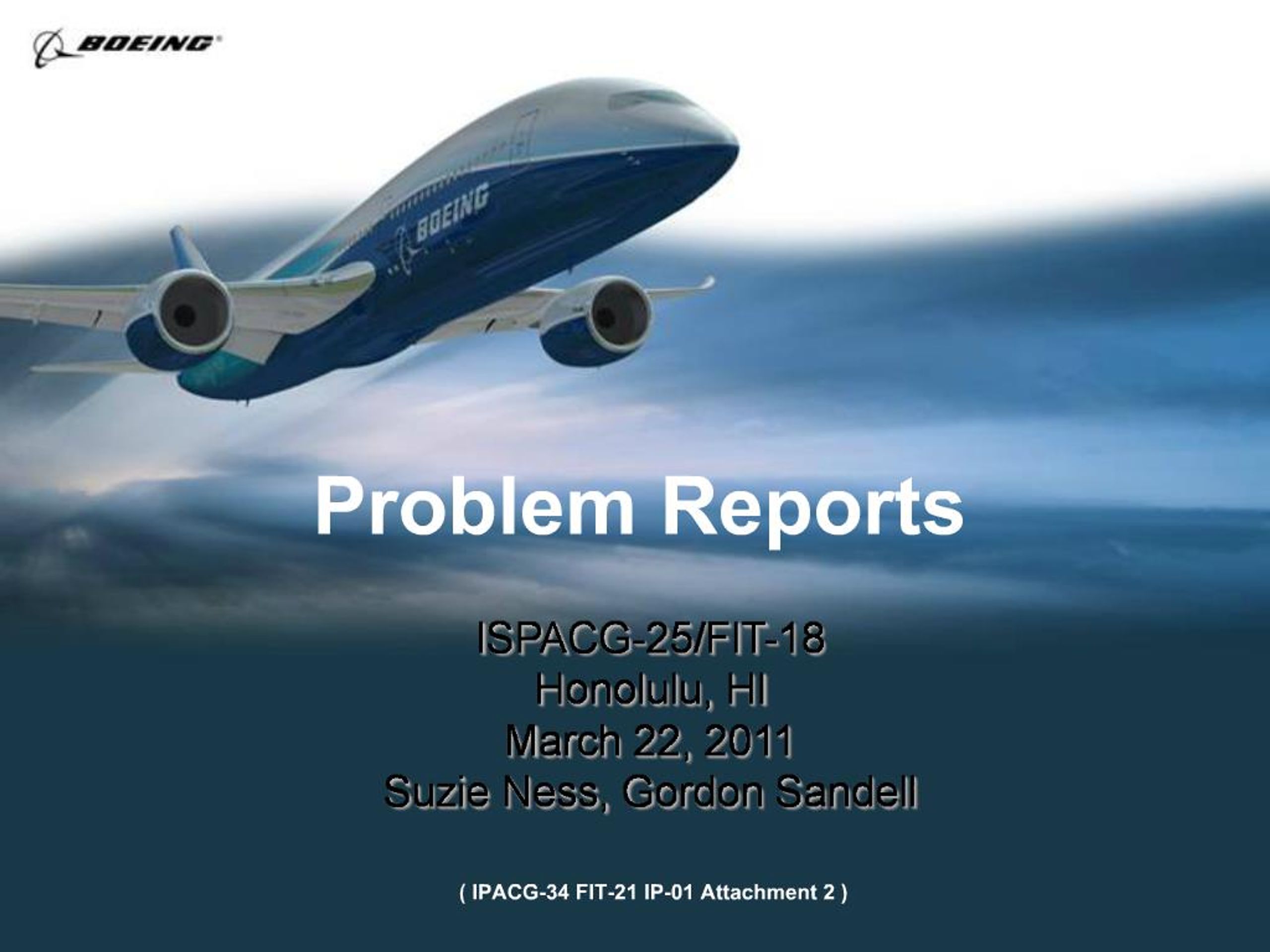 BOEING

BOEING

Problem Reports

ISPACG-25/FIT-18
Honolulu, HI
March 22, 2011
Suzie Ness, Gordon Sandell

( IPACG-34 FIT-21 IP-01 Attachment 2 )